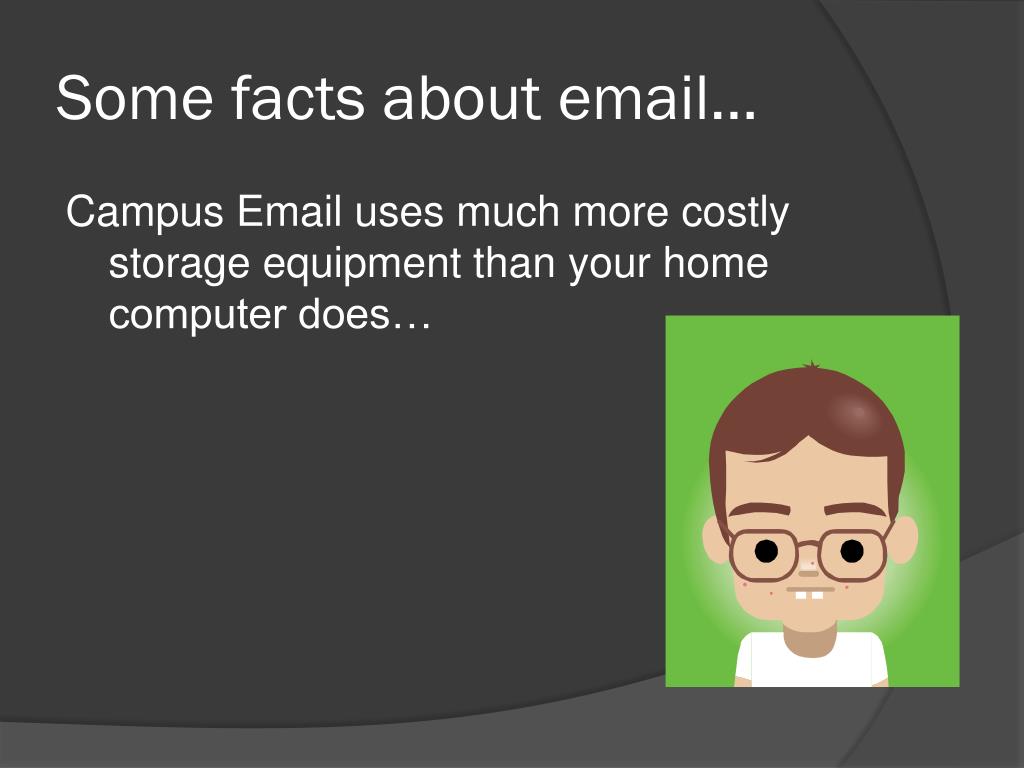 Some facts about email…

Campus Email uses much more costly storage equipment than your home computer does…